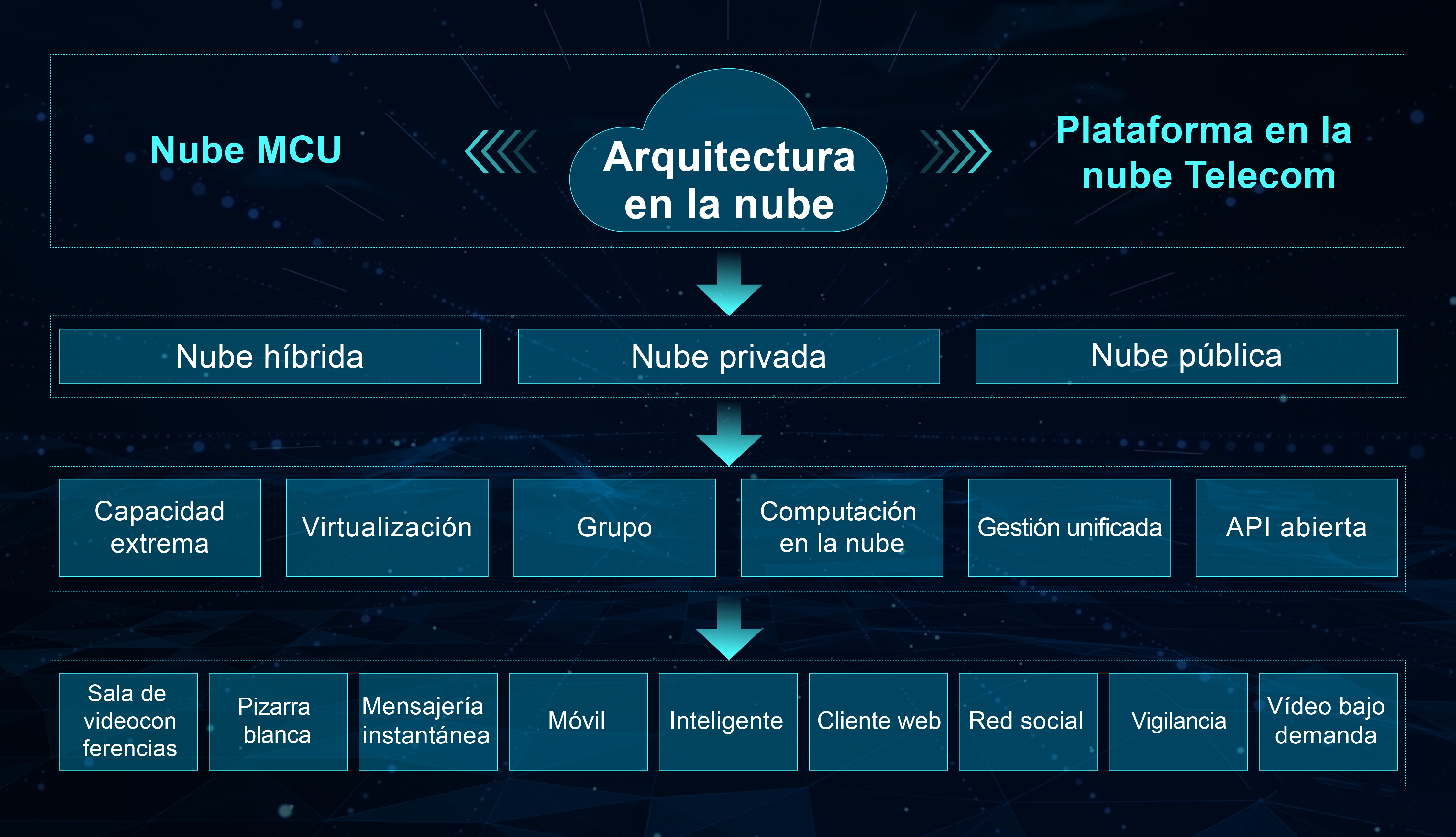 Nube MCU

Arquitectura en la nube

Plataforma en la nube Telecom

Nube híbrida

Nube privada

Nube pública

Capacidad extrema

Virtualización

Grupo

Computación en la nube

Gestión unificada

API abierta

Sala de videocon ferencias

Pizarra blanca

Mensajería instantánea

Móvil

Inteligente

Cliente web

Red social

Vigilancia

Vídeo bajo demanda